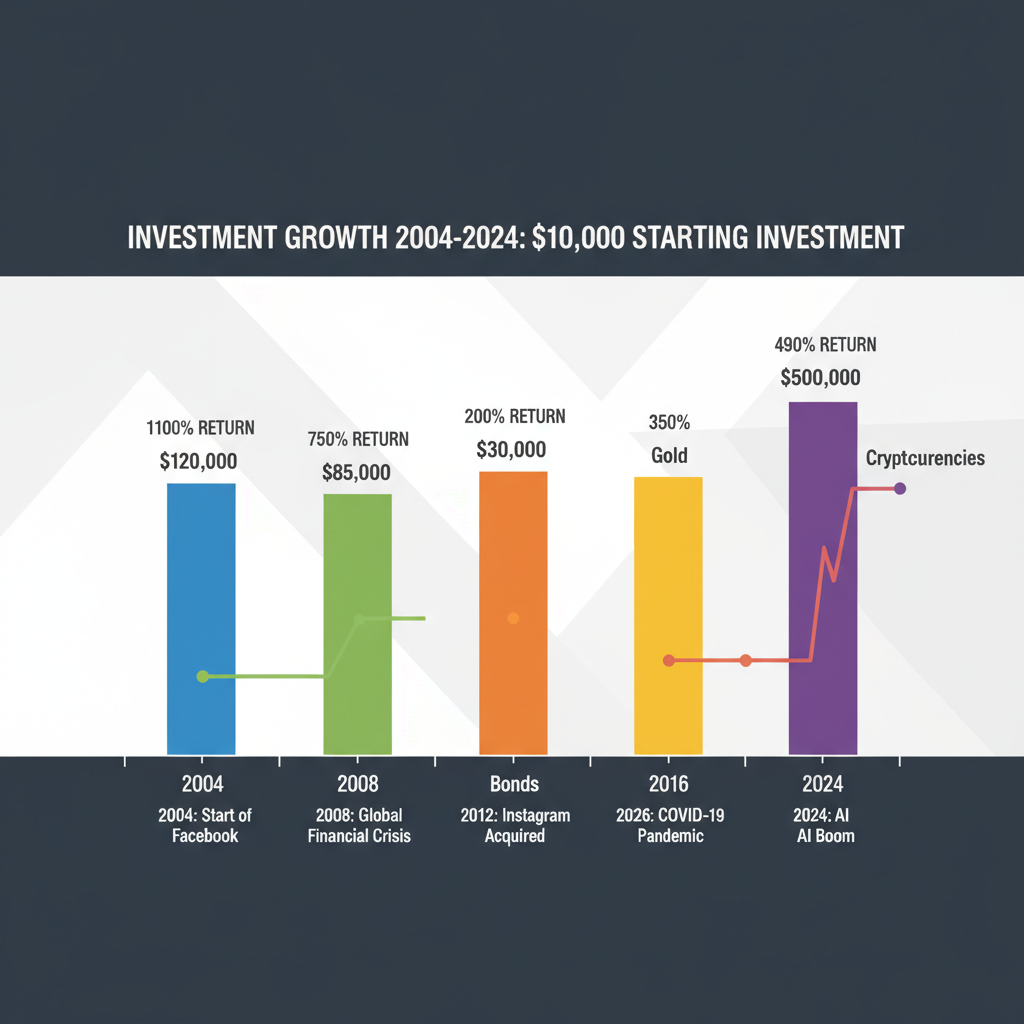 INVESTMENT GROWTH 2004-2024: $10,000 STARTING INVESTMENT

1100% RETURN
$120,000

750% RETURN
$85,000

200% RETURN
$30,000

350%
Gold

490% RETURN
$500,000

Cryptcurencies

2004
2004: Start of Facebook

2008
2008: Global Financial Crisis

Bonds
2012: Instagram Acquired

2016
2026: COVID-19 Pandemic

2024
2024: AI
AI Boom